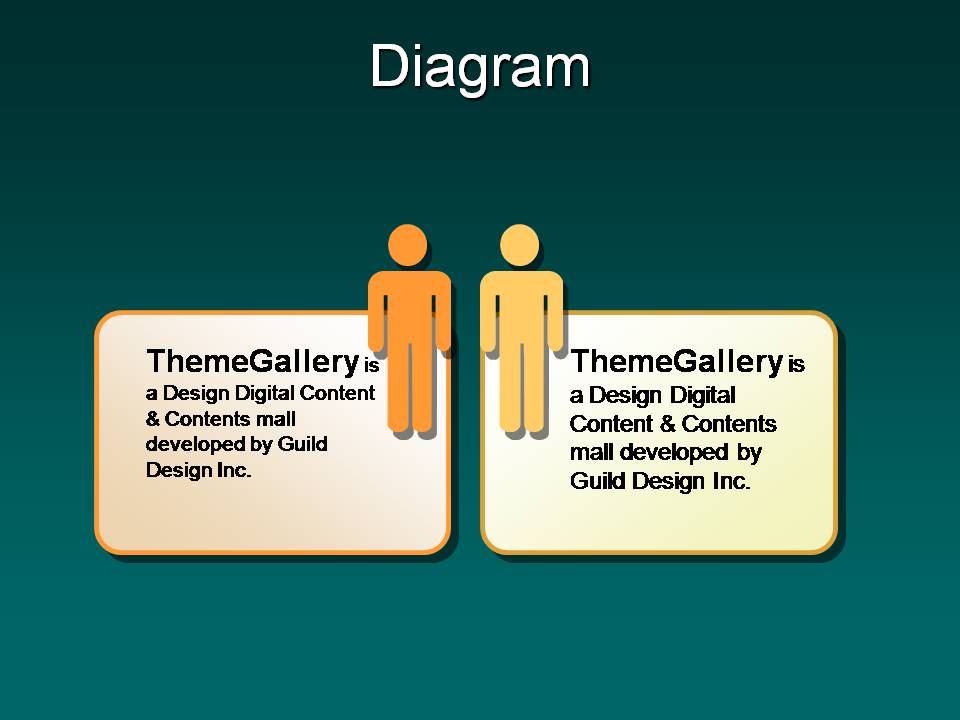 Diagram

ThemeGallery is a Design Digital Content & Contents mall developed by Guild Design Inc.

ThemeGallery is a Design Digital Content & Contents mall developed by Guild Design Inc.